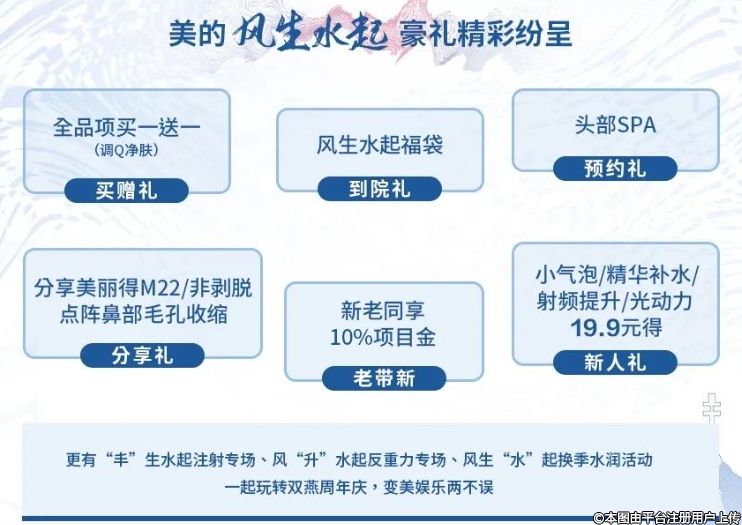 美的 风生水起 豪礼精彩纷呈

全品项买一送一
（调Q净肤）
买赠礼

风生水起福袋
到院礼

头部SPA
预约礼

分享美丽得M22/非剥脱点阵鼻部毛孔收缩
分享礼

新老同享
10%项目金
老带新

小气泡/精华补水/射频提升/光动力
19.9元得
新人礼

更有“丰”生水起注射专场、风“升”水起反重力专场、风生“水”起换季水润活动
一起玩转双燕周年庆，变美娱乐两不误

©本图由平台注册用户上传